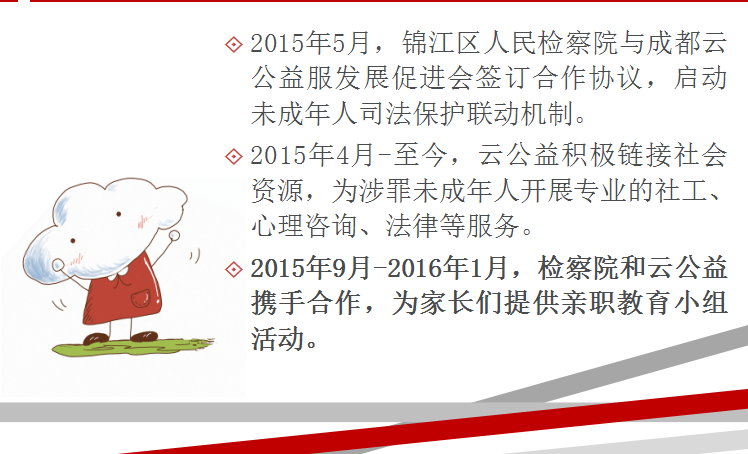 2015年5月，锦江区人民检察院与成都云公益服发展促进会签订合作协议，启动未成年人司法保护联动机制。

2015年4月-至今，云公益积极链接社会资源，为涉罪未成年人开展专业的社工、心理咨询、法律等服务。

2015年9月-2016年1月，检察院和云公益携手合作，为家长们提供亲职教育小组活动。